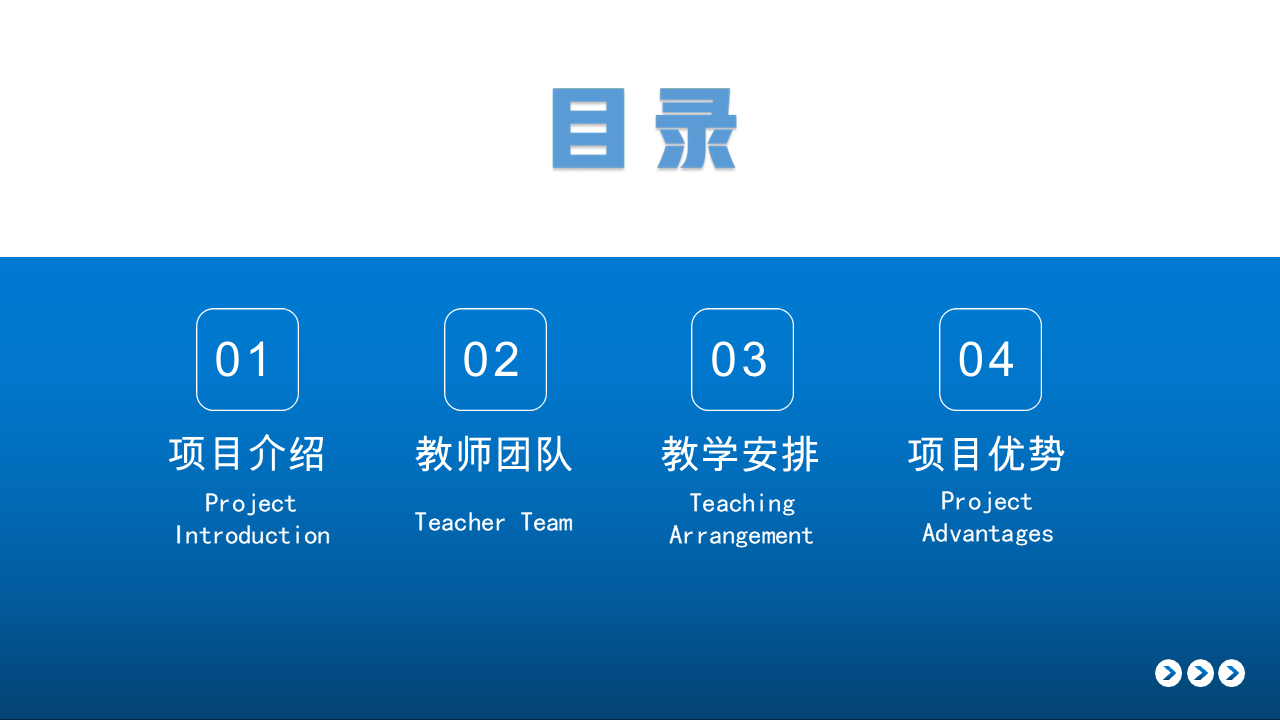 目录

01
项目介绍
Project Introduction

02
教师团队
Teacher Team

03
教学安排
Teaching Arrangement

04
项目优势
Project Advantages